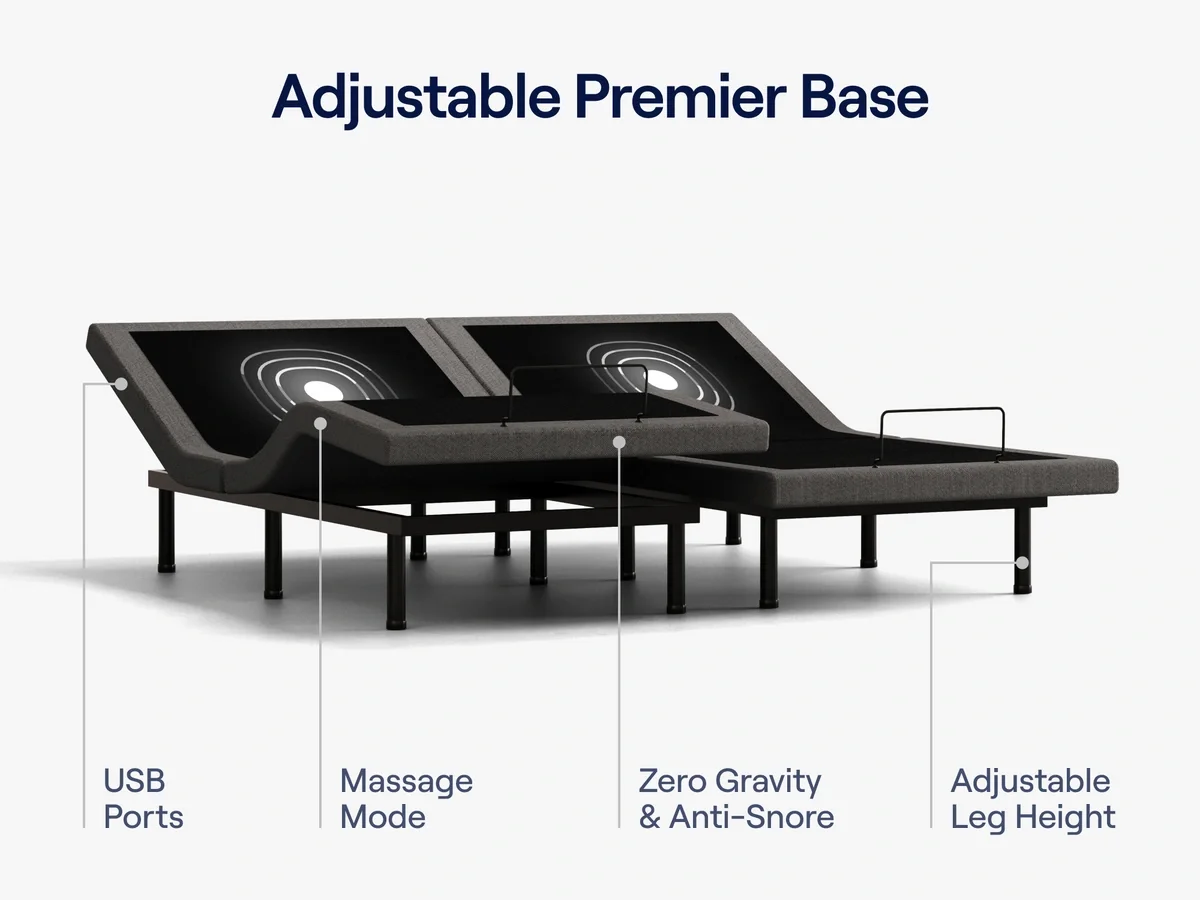 Adjustable Premier Base

USB Ports

Massage Mode

Zero Gravity & Anti-Snore

Adjustable Leg Height